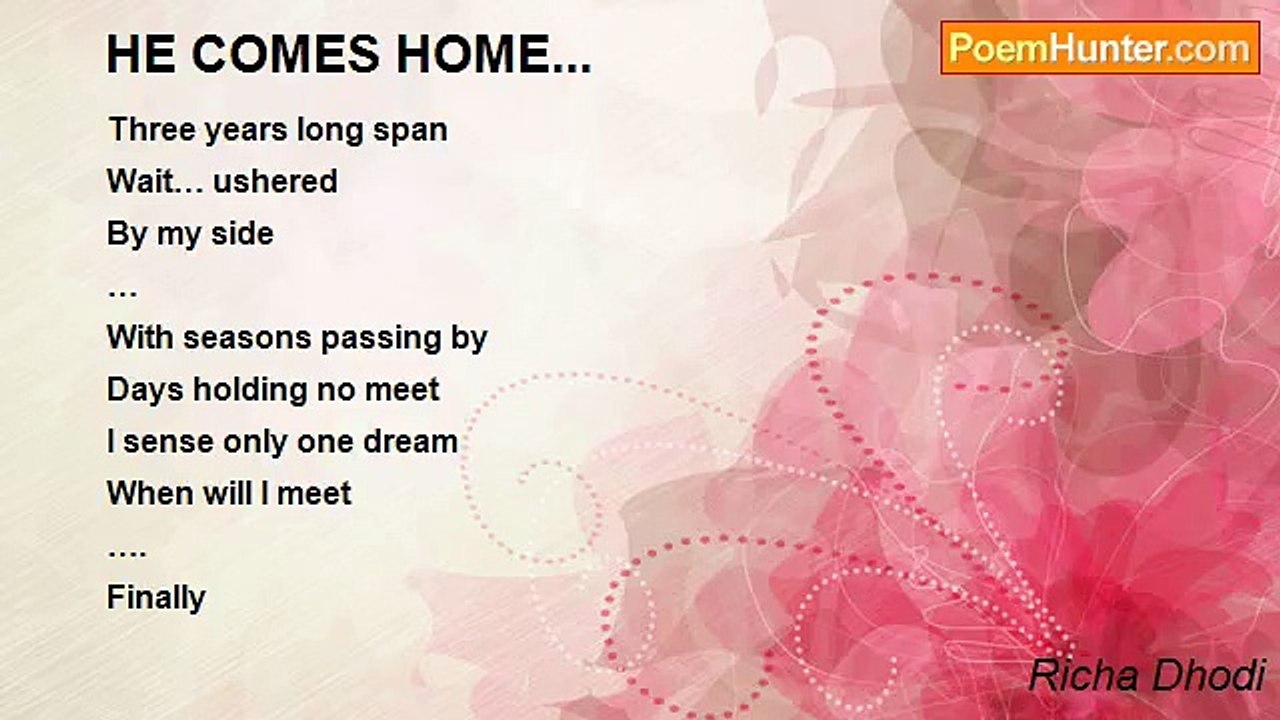 HE COMES HOME...

PoemHunter.com

Three years long span
Wait… ushered
By my side
…
With seasons passing by
Days holding no meet
I sense only one dream
When will I meet
….
Finally

Richa Dhodi